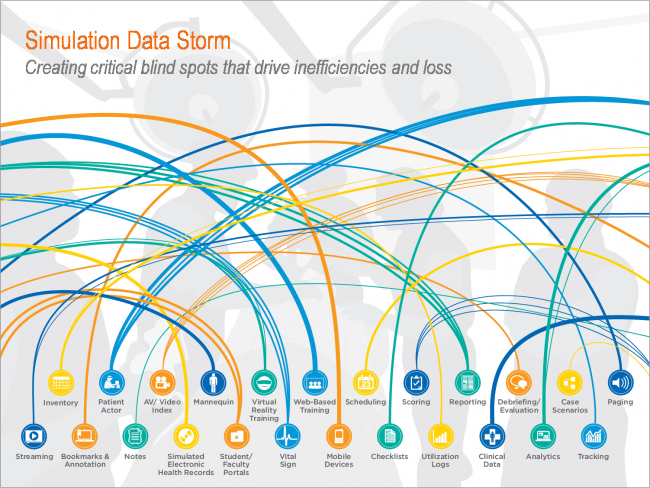 Simulation Data Storm
Creating critical blind spots that drive inefficiencies and loss

Inventory
Patient Actor
AV/ Video Index
Mannequin
Virtual Reality Training
Web-Based Training
Scheduling
Scoring
Reporting
Debriefing/ Evaluation
Case Scenarios
Paging

Streaming
Bookmarks & Annotation
Notes
Simulated Electronic Health Records
Student/ Faculty Portals
Vital Sign
Mobile Devices
Checklists
Utilization Logs
Clinical Data
Analytics
Tracking